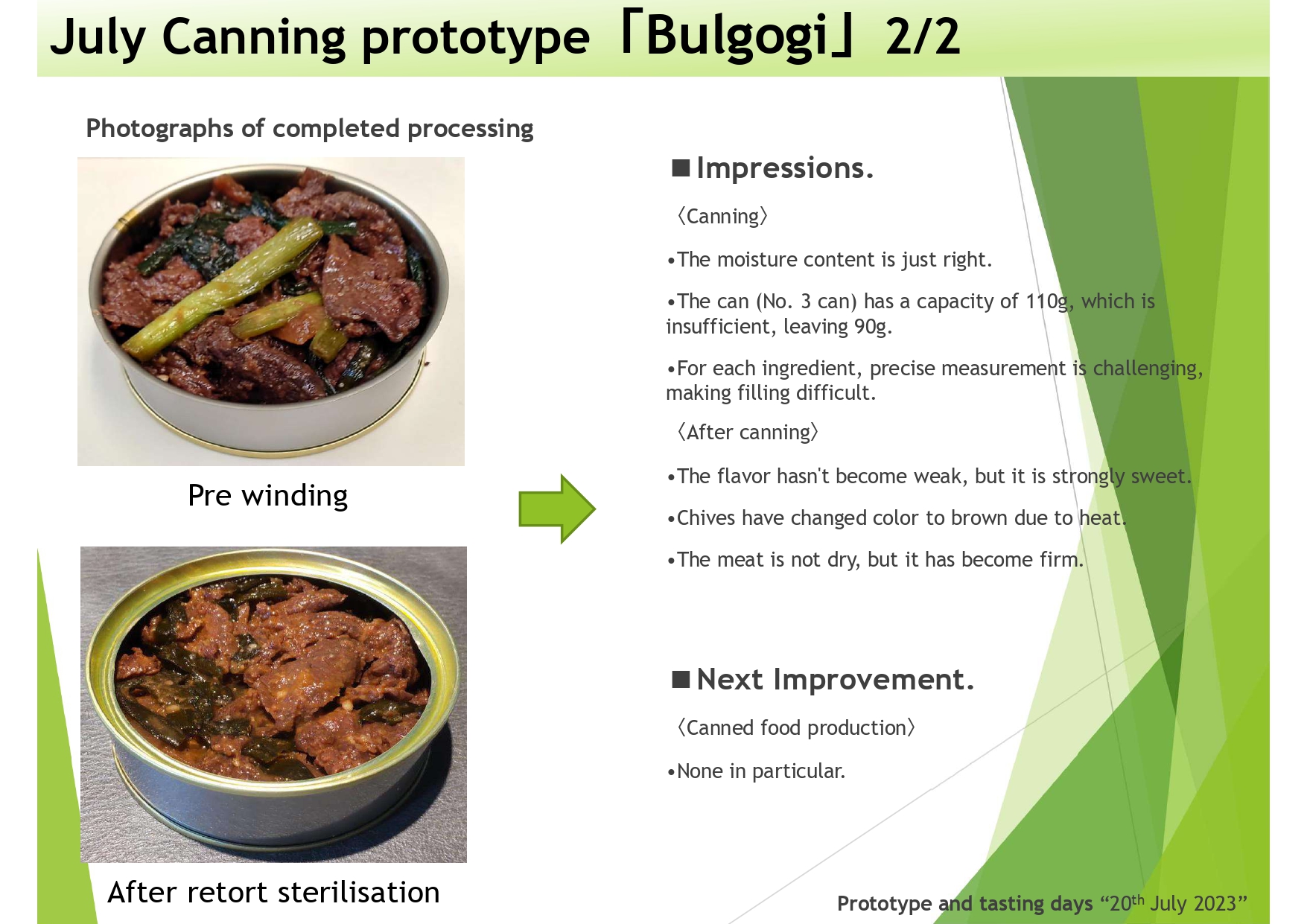 July Canning prototype「Bulgogi」2/2

Photographs of completed processing

Pre winding

After retort sterilisation

■Impressions.

〈Canning〉

•The moisture content is just right.

•The can (No. 3 can) has a capacity of 110g, which is insufficient, leaving 90g.

•For each ingredient, precise measurement is challenging, making filling difficult.

〈After canning〉

•The flavor hasn't become weak, but it is strongly sweet.

•Chives have changed color to brown due to heat.

•The meat is not dry, but it has become firm.

■Next Improvement.

〈Canned food production〉

•None in particular.

Prototype and tasting days “20$^{th}$ July 2023”